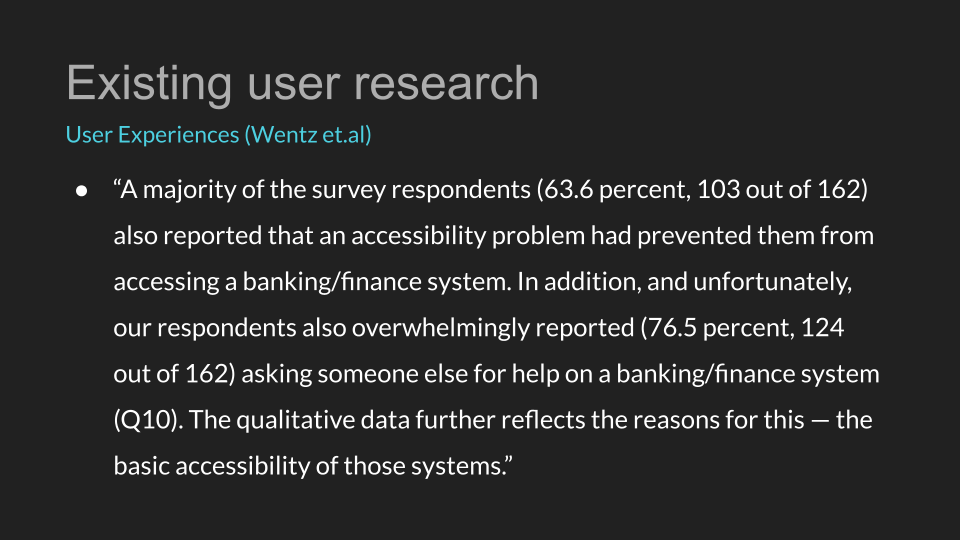 Existing user research

User Experiences (Wentz et.al)

● “A majority of the survey respondents (63.6 percent, 103 out of 162) also reported that an accessibility problem had prevented them from accessing a banking/finance system. In addition, and unfortunately, our respondents also overwhelmingly reported (76.5 percent, 124 out of 162) asking someone else for help on a banking/finance system (Q10). The qualitative data further reflects the reasons for this — the basic accessibility of those systems.”